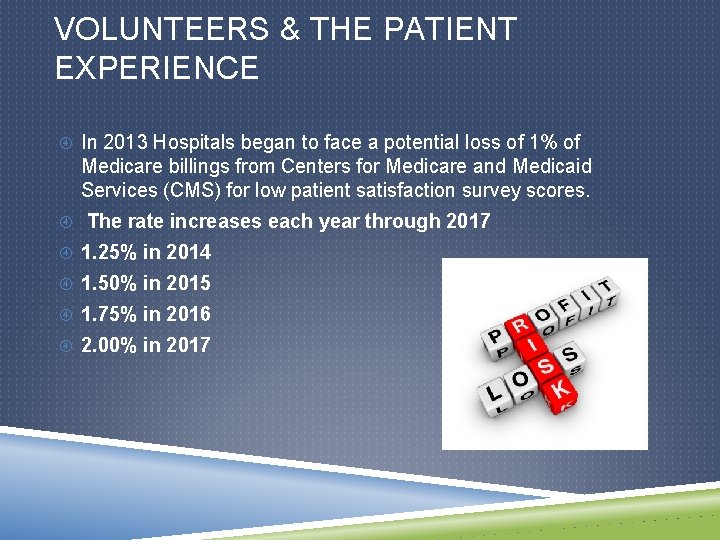 VOLUNTEERS & THE PATIENT EXPERIENCE

In 2013 Hospitals began to face a potential loss of 1% of Medicare billings from Centers for Medicare and Medicaid Services (CMS) for low patient satisfaction survey scores.

The rate increases each year through 2017

1.25% in 2014

1.50% in 2015

1.75% in 2016

2.00% in 2017

PROFIT
RISK
LOSS